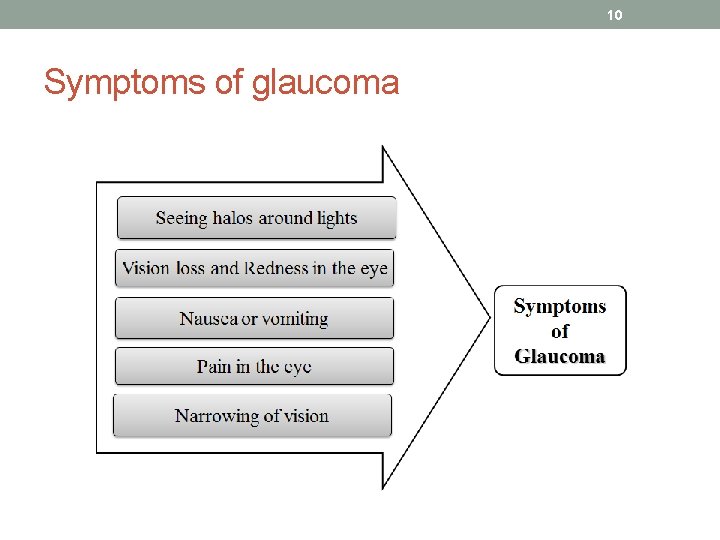 10

Symptoms of glaucoma

Seeing halos around lights

Vision loss and Redness in the eye

Nausea or vomiting

Pain in the eye

Narrowing of vision

Symptoms of Glaucoma